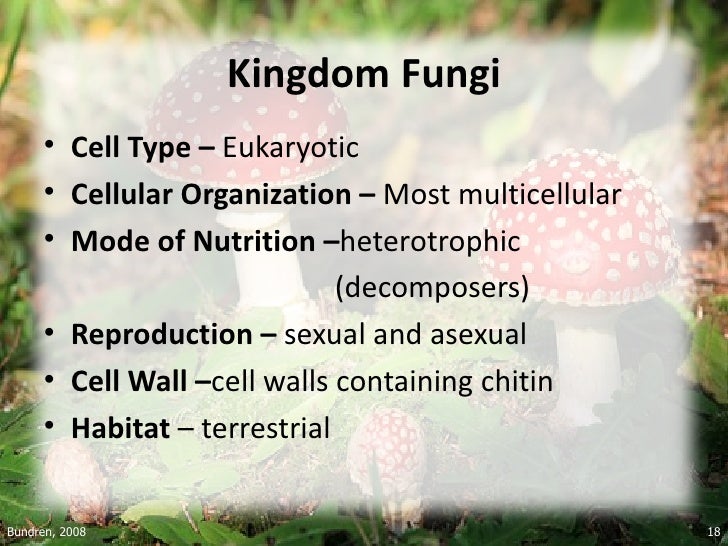 Kingdom Fungi

• Cell Type – Eukaryotic
• Cellular Organization – Most multicellular
• Mode of Nutrition –heterotrophic (decomposers)
• Reproduction – sexual and asexual
• Cell Wall –cell walls containing chitin
• Habitat – terrestrial

Bundren, 2008

18